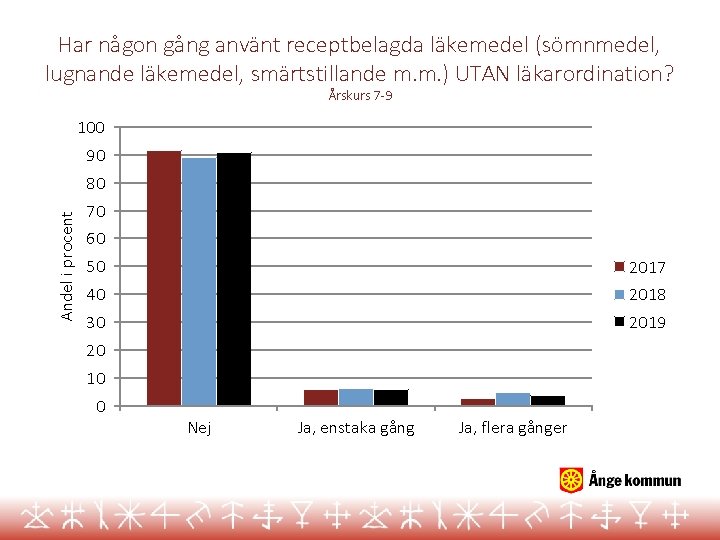 Har någon gång använt receptbelagda läkemedel (sömnmedel, lugnande läkemedel, smärtstillande m.m.) UTAN läkarordination?
Årskurs 7-9

Andel i procent

100
90
80
70
60
50
40
30
20
10
0

Nej
Ja, enstaka gång
Ja, flera gånger

2017
2018
2019

Ånge kommun